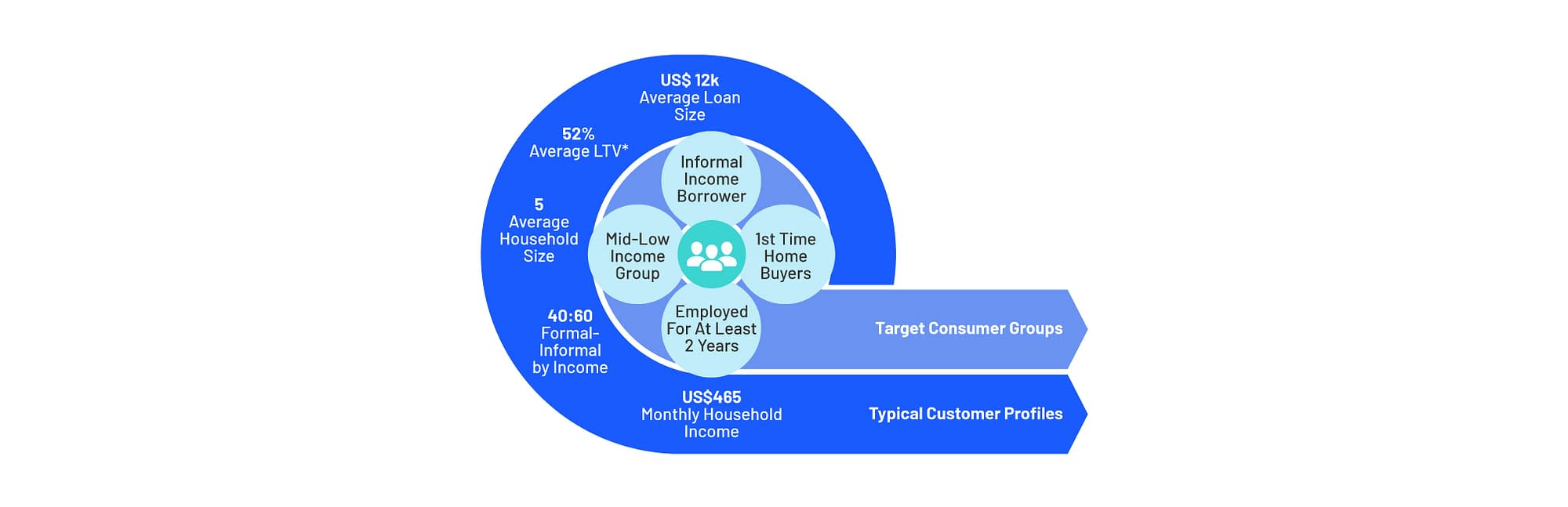 US$ 12k
Average Loan Size

52%
Average LTV*

5
Average Household Size

40:60
Formal-Informal by Income

US$465
Monthly Household Income

Informal Income Borrower

Mid-Low Income Group

1st Time Home Buyers

Employed For At Least 2 Years

Target Consumer Groups

Typical Customer Profiles